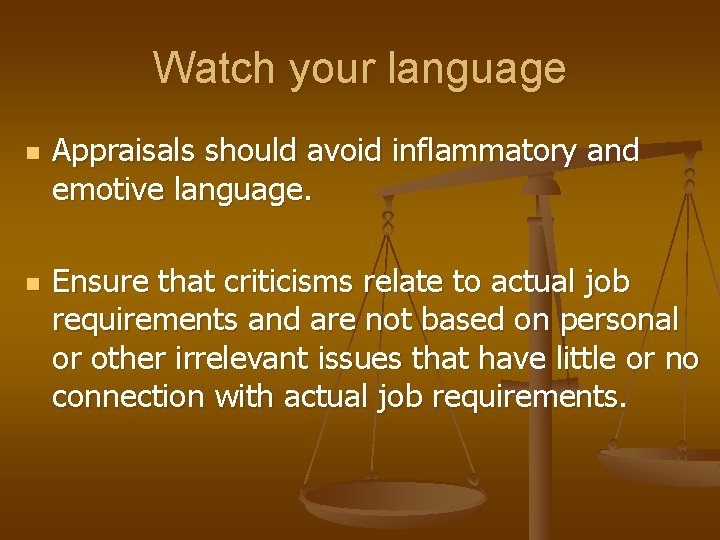 Watch your language

Appraisals should avoid inflammatory and emotive language.

Ensure that criticisms relate to actual job requirements and are not based on personal or other irrelevant issues that have little or no connection with actual job requirements.